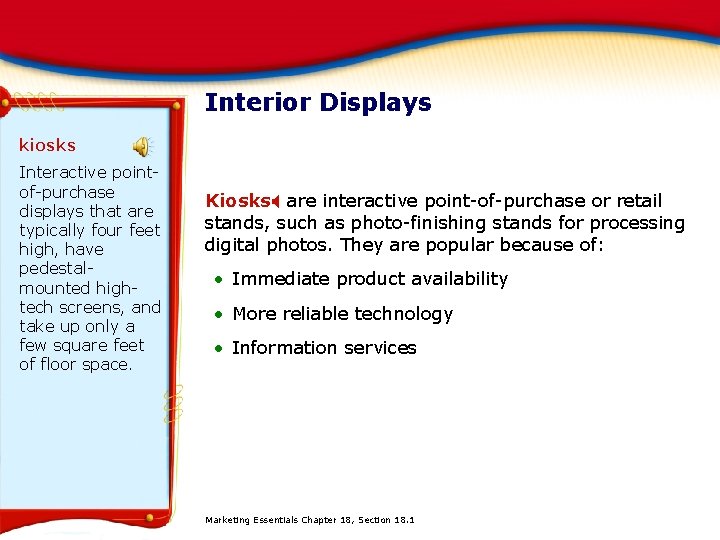 Interior Displays

kiosks

Interactive point-of-purchase displays that are typically four feet high, have pedestal-mounted high-tech screens, and take up only a few square feet of floor space.

Kiosks are interactive point-of-purchase or retail stands, such as photo-finishing stands for processing digital photos. They are popular because of:

• Immediate product availability
• More reliable technology
• Information services

Marketing Essentials Chapter 18, Section 18.1